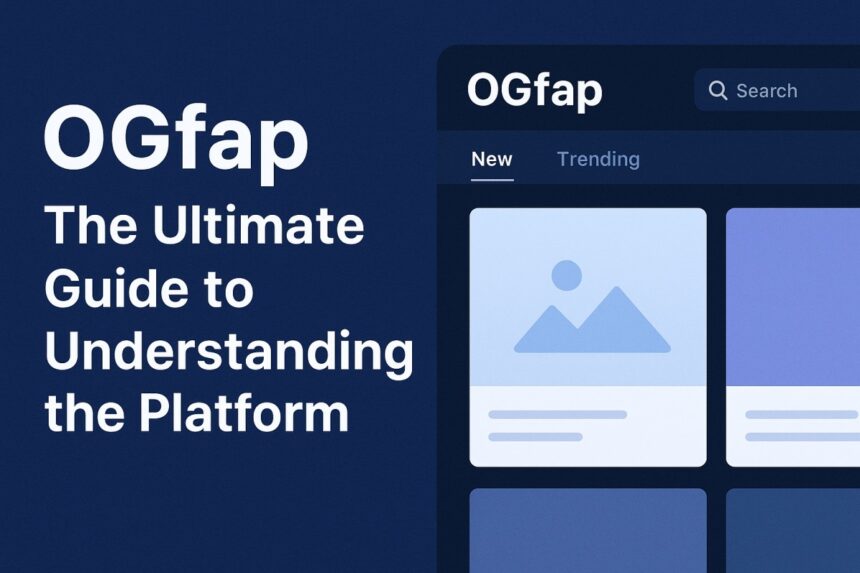 OGfap
The Ultimate Guide to Understanding the Platform

OGfap
Search
New
Trending